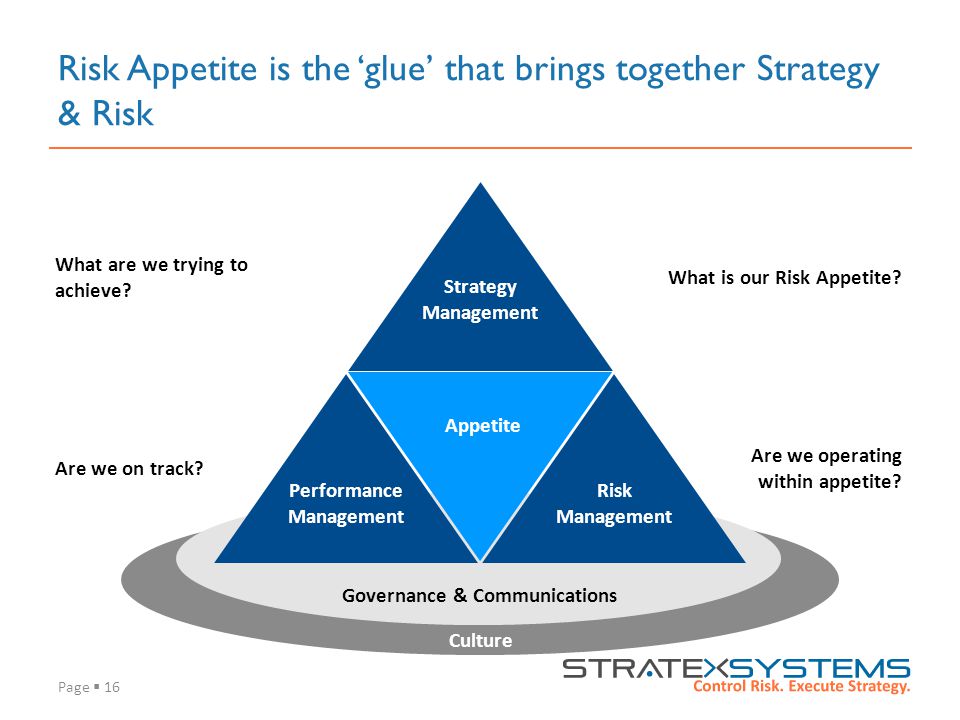 Risk Appetite is the ‘glue’ that brings together Strategy & Risk

What are we trying to achieve?

Strategy Management

What is our Risk Appetite?

Appetite

Are we on track?

Performance Management

Risk Management

Are we operating within appetite?

Governance & Communications

Culture

Page ▪ 16

STRATEXSYSTEMS
Control Risk. Execute Strategy.